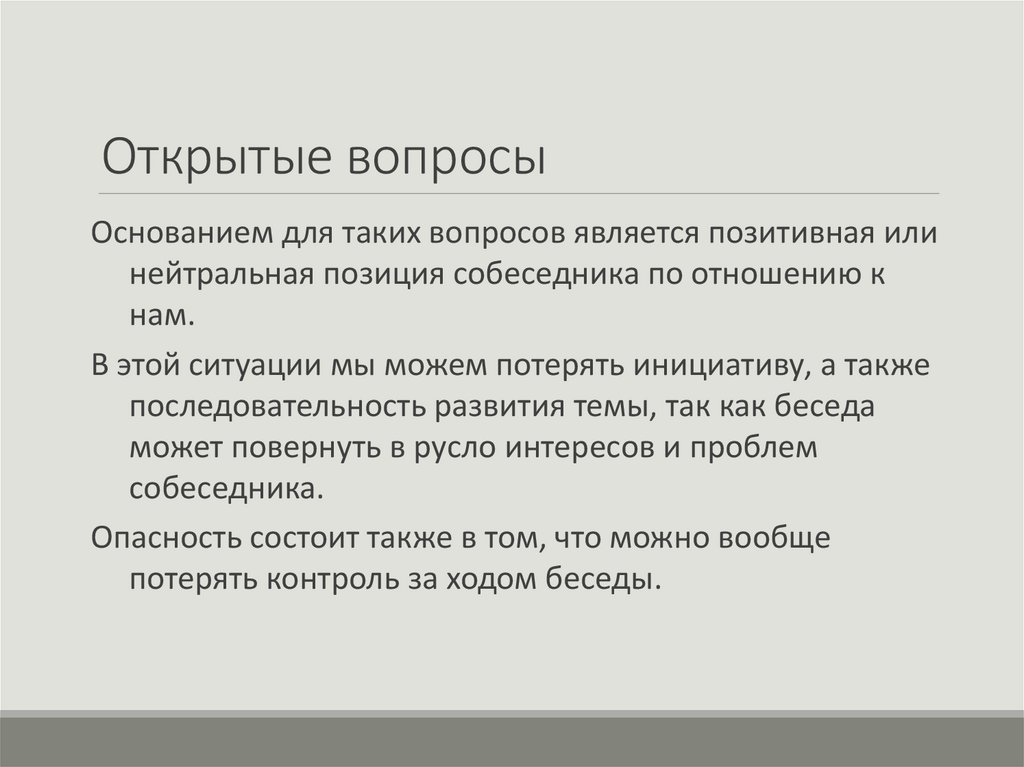 Открытые вопросы

Основанием для таких вопросов является позитивная или нейтральная позиция собеседника по отношению к нам.

В этой ситуации мы можем потерять инициативу, а также последовательность развития темы, так как беседа может повернуть в русло интересов и проблем собеседника.

Опасность состоит также в том, что можно вообще потерять контроль за ходом беседы.